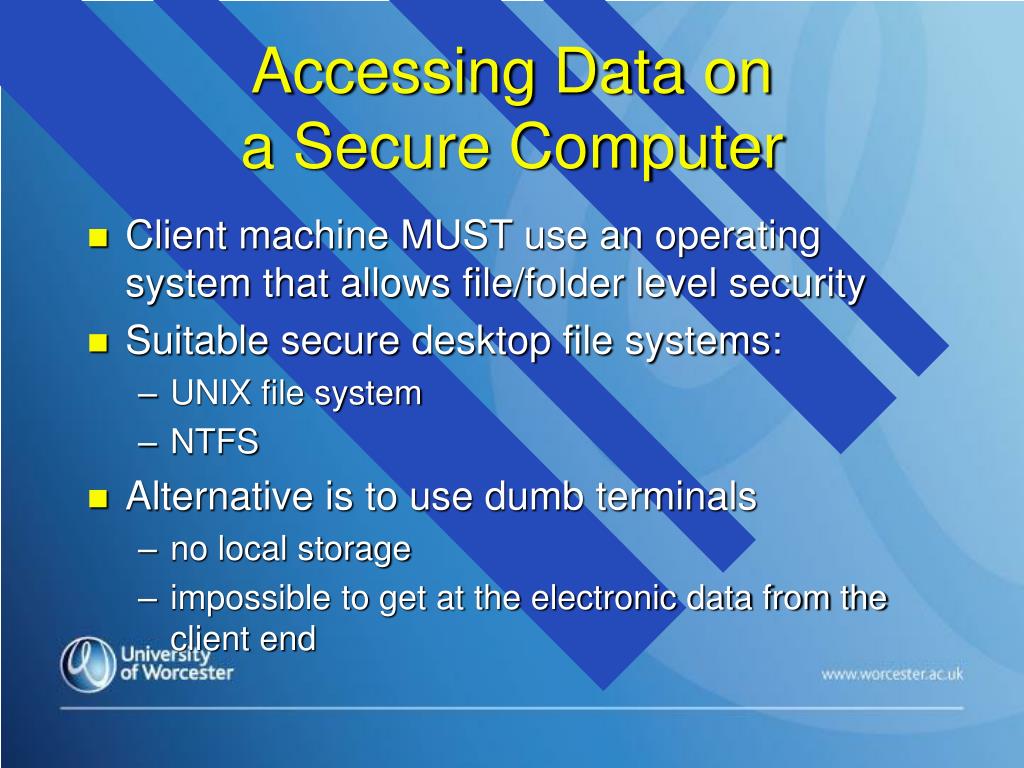 Accessing Data on a Secure Computer

- Client machine MUST use an operating system that allows file/folder level security
- Suitable secure desktop file systems:
  – UNIX file system
  – NTFS
- Alternative is to use dumb terminals
  – no local storage
  – impossible to get at the electronic data from the client end

University of Worcester

www.worcester.ac.uk